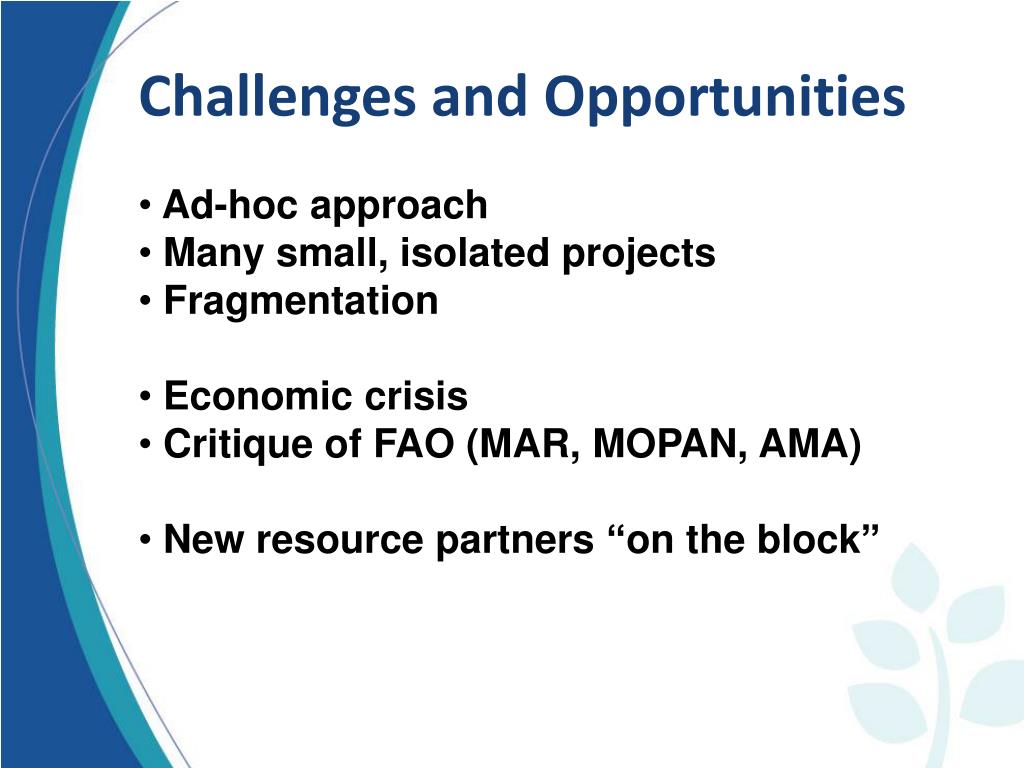 Challenges and Opportunities

• Ad-hoc approach
• Many small, isolated projects
• Fragmentation

• Economic crisis
• Critique of FAO (MAR, MOPAN, AMA)

• New resource partners “on the block”